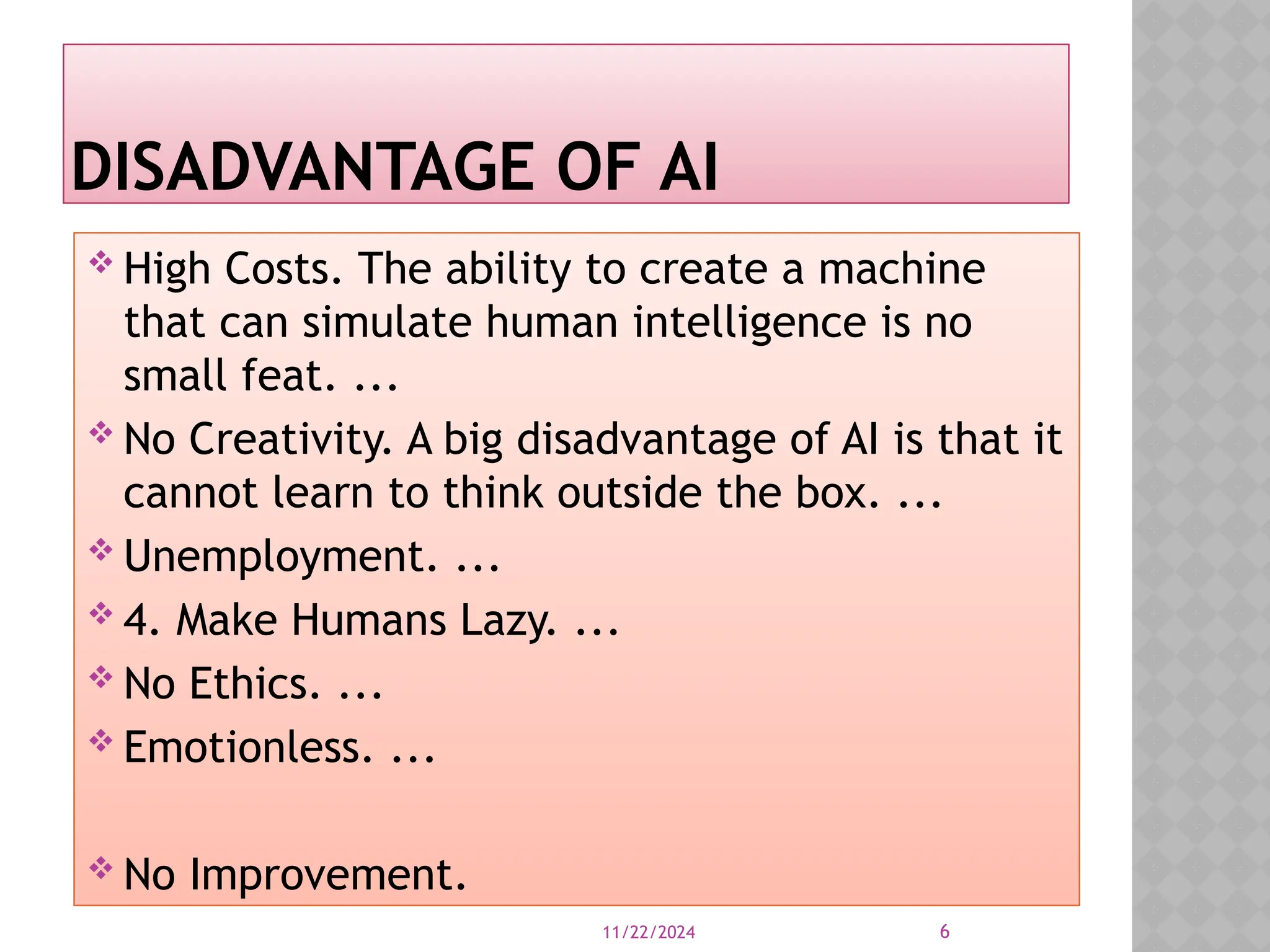 DISADVANTAGE OF AI

❖ High Costs. The ability to create a machine that can simulate human intelligence is no small feat. ...

❖ No Creativity. A big disadvantage of AI is that it cannot learn to think outside the box. ...

❖ Unemployment. ...

❖ 4. Make Humans Lazy. ...

❖ No Ethics. ...

❖ Emotionless. ...

❖ No Improvement.

11/22/2024

6